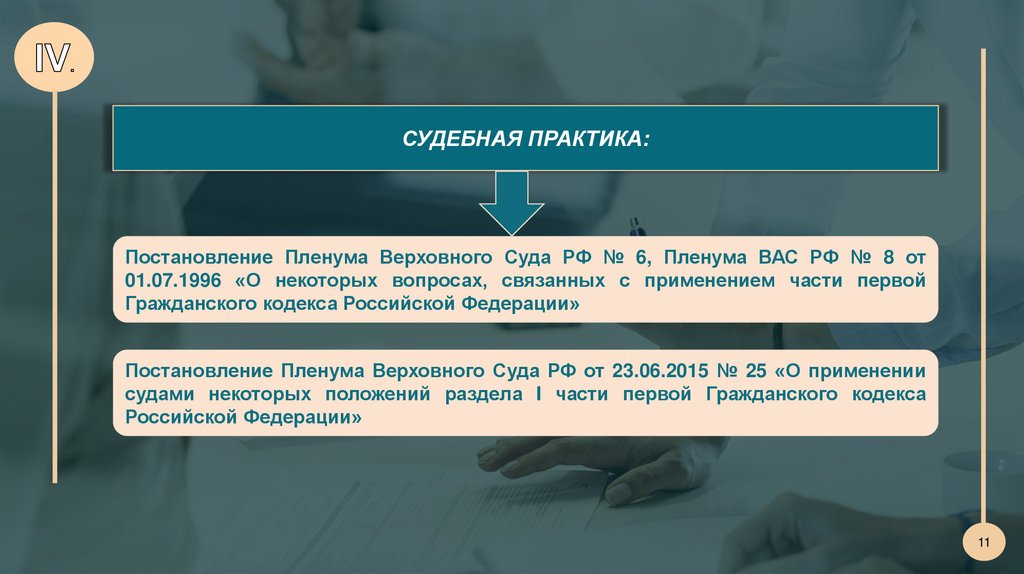 IV.

СУДЕБНАЯ ПРАКТИКА:

Постановление Пленума Верховного Суда РФ № 6, Пленума ВАС РФ № 8 от 01.07.1996 «О некоторых вопросах, связанных с применением части первой Гражданского кодекса Российской Федерации»

Постановление Пленума Верховного Суда РФ от 23.06.2015 № 25 «О применении судами некоторых положений раздела I части первой Гражданского кодекса Российской Федерации»

11